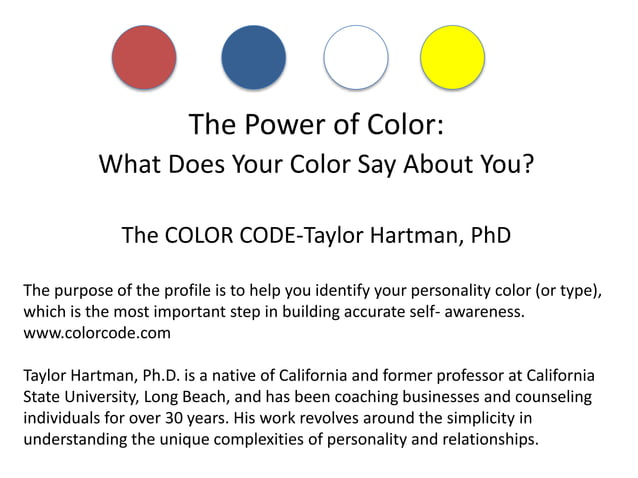 The Power of Color:
What Does Your Color Say About You?

The COLOR CODE-Taylor Hartman, PhD

The purpose of the profile is to help you identify your personality color (or type), which is the most important step in building accurate self- awareness. www.colorcode.com

Taylor Hartman, Ph.D. is a native of California and former professor at California State University, Long Beach, and has been coaching businesses and counseling individuals for over 30 years. His work revolves around the simplicity in understanding the unique complexities of personality and relationships.